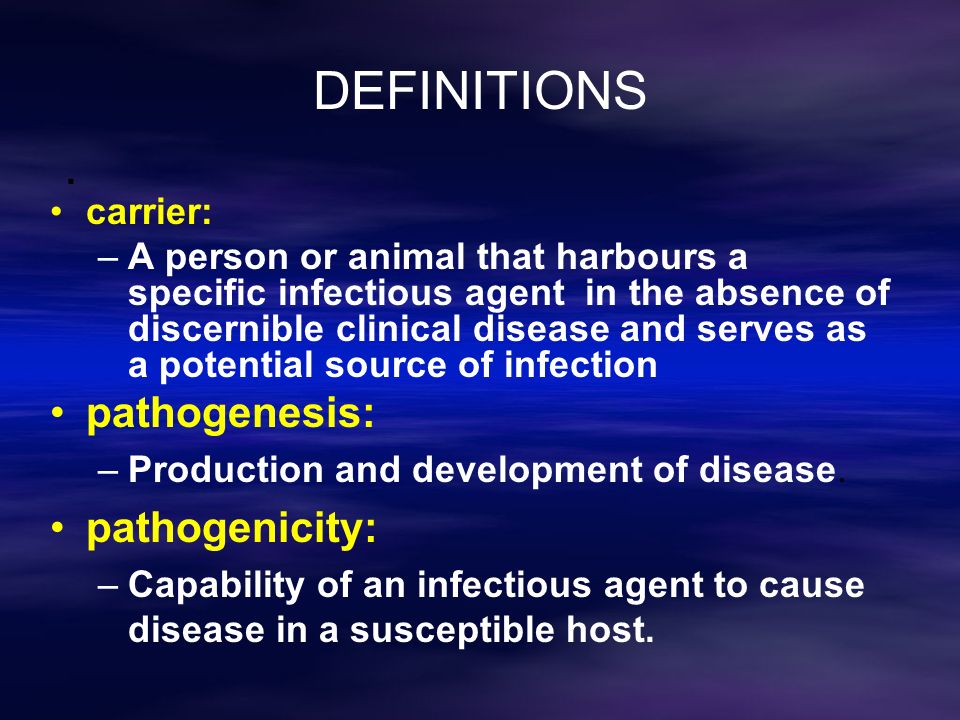 DEFINITIONS

.

• carrier:

– A person or animal that harbours a specific infectious agent in the absence of discernible clinical disease and serves as a potential source of infection

• pathogenesis:

– Production and development of disease.

• pathogenicity:

– Capability of an infectious agent to cause disease in a susceptible host.